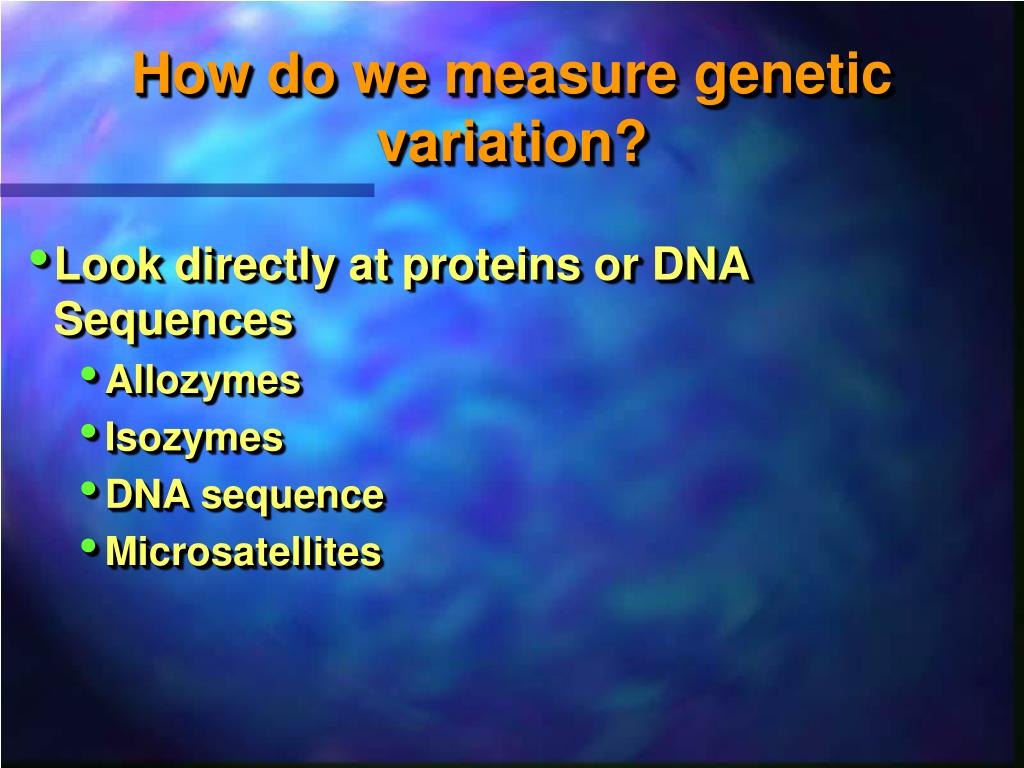 How do we measure genetic variation?

• Look directly at proteins or DNA Sequences
• Allozymes
• Isozymes
• DNA sequence
• Microsatellites